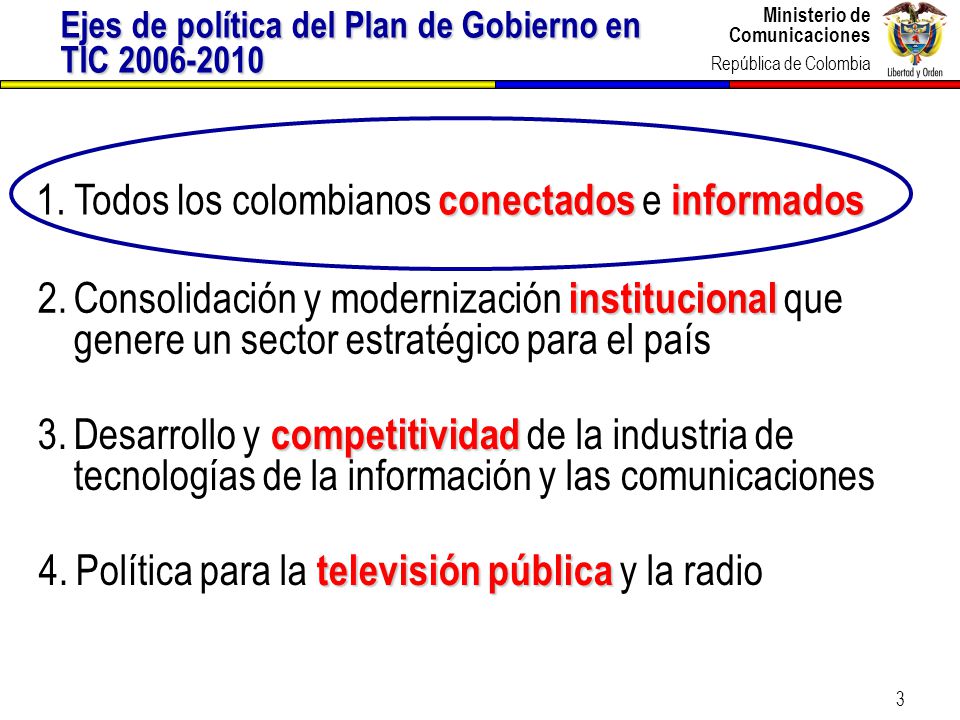 Ejes de política del Plan de Gobierno en TIC 2006-2010

Ministerio de Comunicaciones
República de Colombia

Libertad y Orden

1. Todos los colombianos conectados e informados

2. Consolidación y modernización institucional que genere un sector estratégico para el país

3. Desarrollo y competitividad de la industria de tecnologías de la información y las comunicaciones

4. Política para la televisión pública y la radio

3